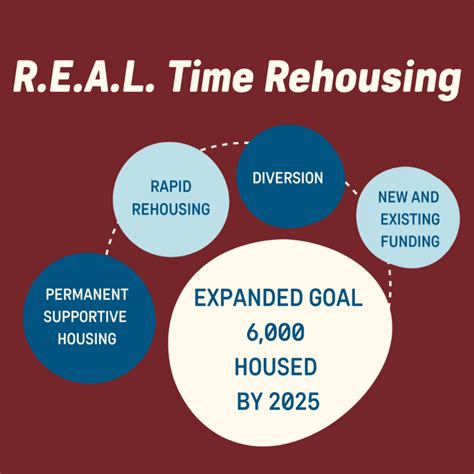 R.E.A.L. Time Rehousing

PERMANENT SUPPORTIVE HOUSING

RAPID REHOUSING

DIVERSION

NEW AND EXISTING FUNDING

EXPANDED GOAL 6,000 HOUSED BY 2025